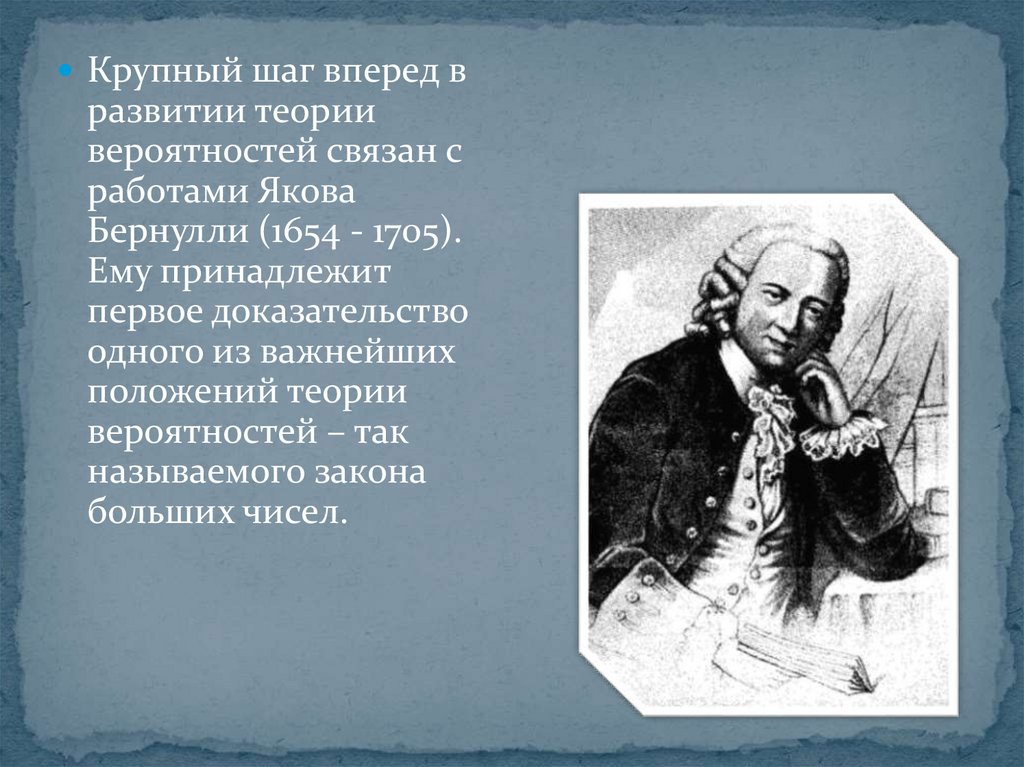 Крупный шаг вперед в развитии теории вероятностей связан с работами Якова Бернулли (1654 - 1705). Ему принадлежит первое доказательство одного из важнейших положений теории вероятностей – так называемого закона больших чисел.